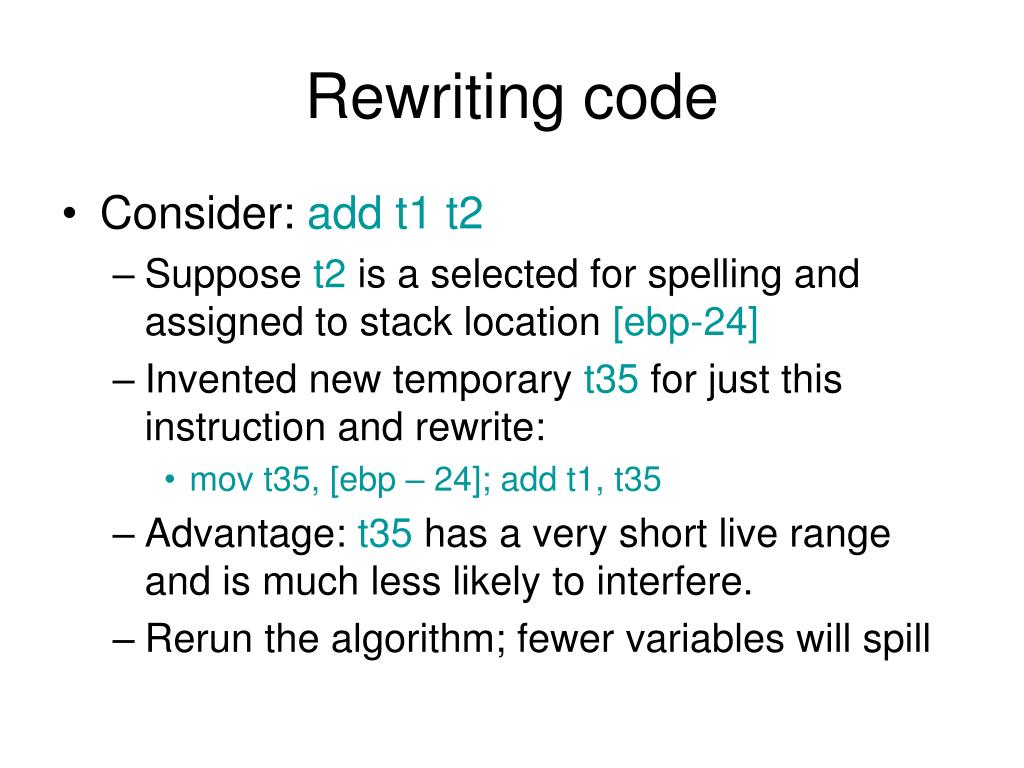 Rewriting code

• Consider: add t1 t2
– Suppose t2 is a selected for spelling and assigned to stack location [ebp-24]
– Invented new temporary t35 for just this instruction and rewrite:
• mov t35, [ebp – 24]; add t1, t35
– Advantage: t35 has a very short live range and is much less likely to interfere.
– Rerun the algorithm; fewer variables will spill